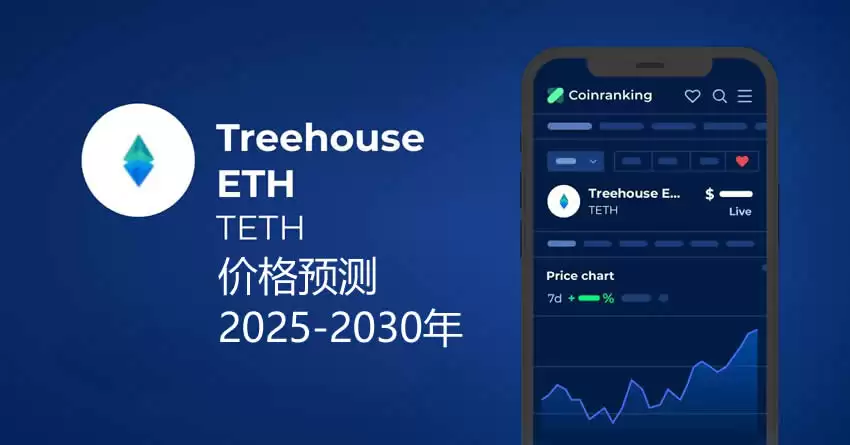 Treehouse ETH
TETH
价格预测
2025-2030年

Coinranking
Treehouse E...
TETH
$
Live
Price chart
7d + %